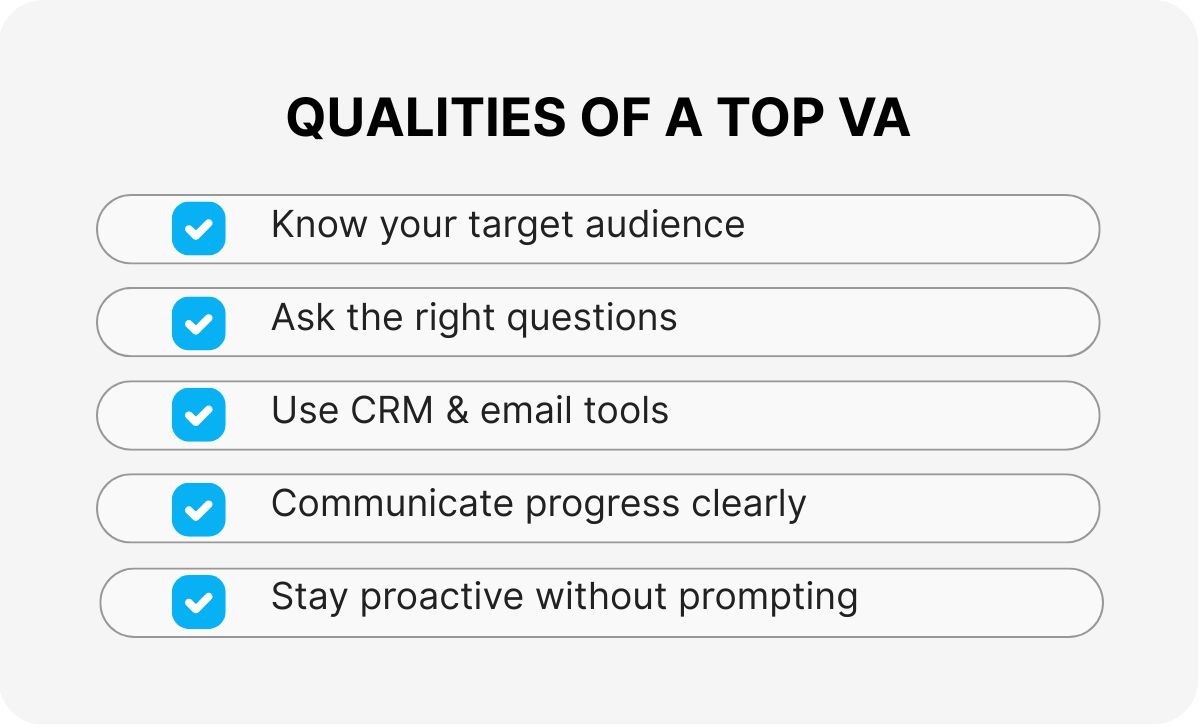 QUALITIES OF A TOP VA

Know your target audience

Ask the right questions

Use CRM & email tools

Communicate progress clearly

Stay proactive without prompting